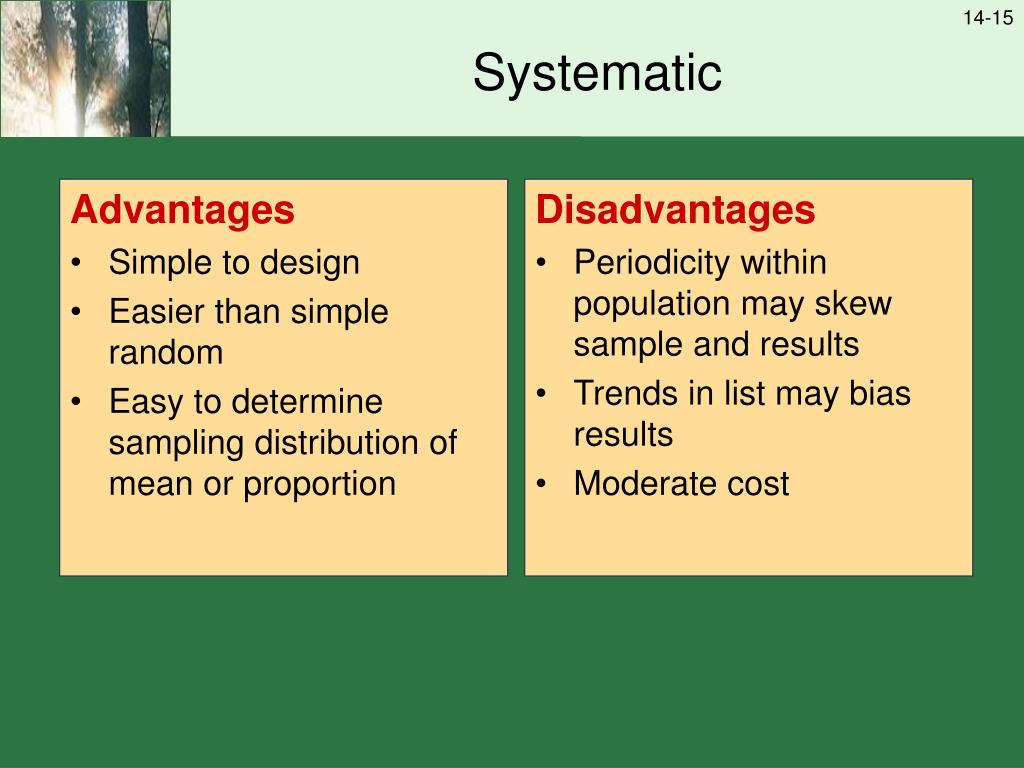 14-15

Systematic

Advantages
• Simple to design
• Easier than simple random
• Easy to determine sampling distribution of mean or proportion

Disadvantages
• Periodicity within population may skew sample and results
• Trends in list may bias results
• Moderate cost